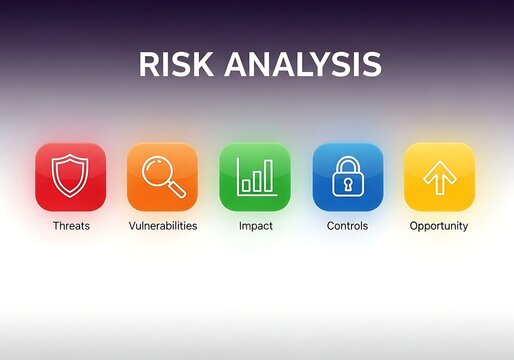 RISK ANALYSIS

Threats

Vulnerabilities

Impact

Controls

Opportunity